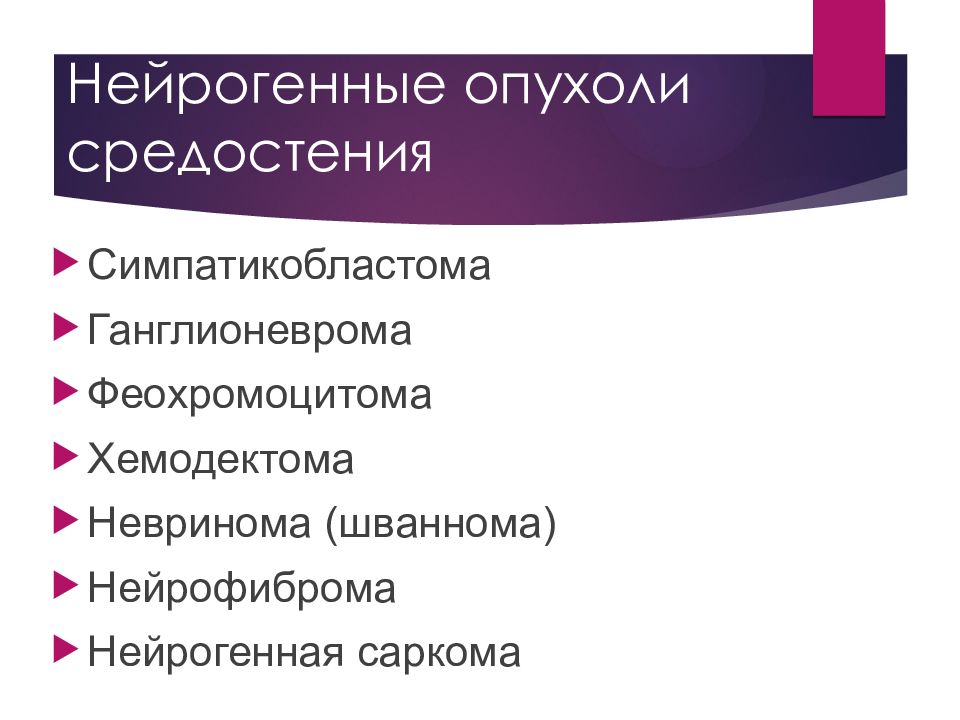 Нейрогенные опухоли средостения

Симпатикобластома
Ганглионеврома
Феохромоцитома
Хемодектома
Невринома (шваннома)
Нейрофиброма
Нейрогенная саркома